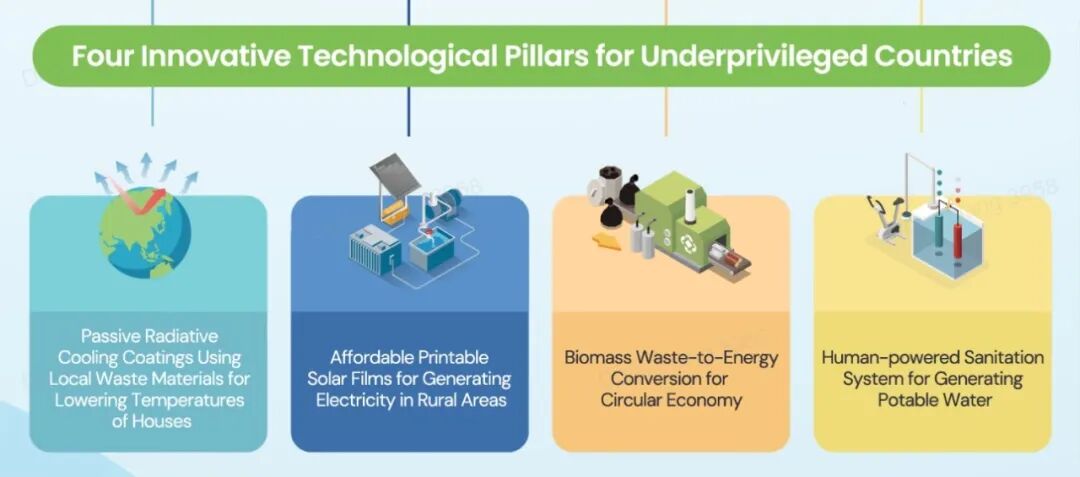 Four Innovative Technological Pillars for Underprivileged Countries

Passive Radiative Cooling Coatings Using Local Waste Materials for Lowering Temperatures of Houses

Affordable Printable Solar Films for Generating Electricity in Rural Areas

Biomass Waste-to-Energy Conversion for Circular Economy

Human-powered Sanitation System for Generating Potable Water